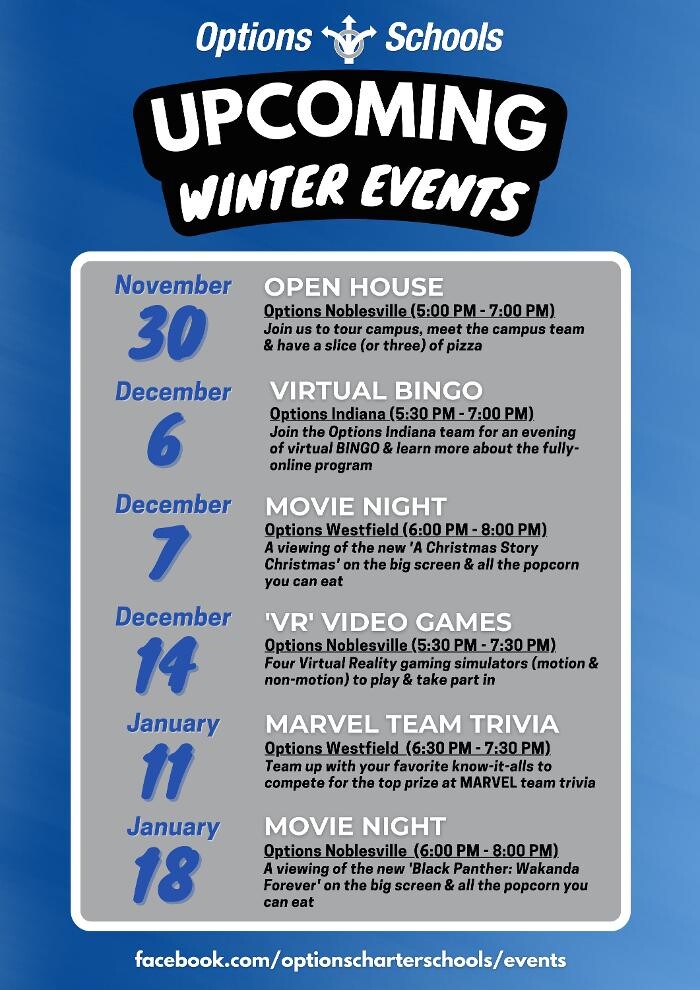 Options Schools

UPCOMING WINTER EVENTS

November 30

OPEN HOUSE
Options Noblesville (5:00 PM - 7:00 PM)
Join us to tour campus, meet the campus team & have a slice (or three) of pizza

December 6

VIRTUAL BINGO
Options Indiana (5:30 PM - 7:00 PM)
Join the Options Indiana team for an evening of virtual BINGO & learn more about the fully-online program

December 7

MOVIE NIGHT
Options Westfield (6:00 PM - 8:00 PM)
A viewing of the new 'A Christmas Story Christmas' on the big screen & all the popcorn you can eat

December 14

'VR' VIDEO GAMES
Options Noblesville (5:30 PM - 7:30 PM)
Four Virtual Reality gaming simulators (motion & non-motion) to play & take part in

January 11

MARVEL TEAM TRIVIA
Options Westfield (6:30 PM - 7:30 PM)
Team up with your favorite know-it-alls to compete for the top prize at MARVEL team trivia

January 18

MOVIE NIGHT
Options Noblesville (6:00 PM - 8:00 PM)
A viewing of the new 'Black Panther: Wakanda Forever' on the big screen & all the popcorn you can eat

facebook.com/optionscharterschools/events